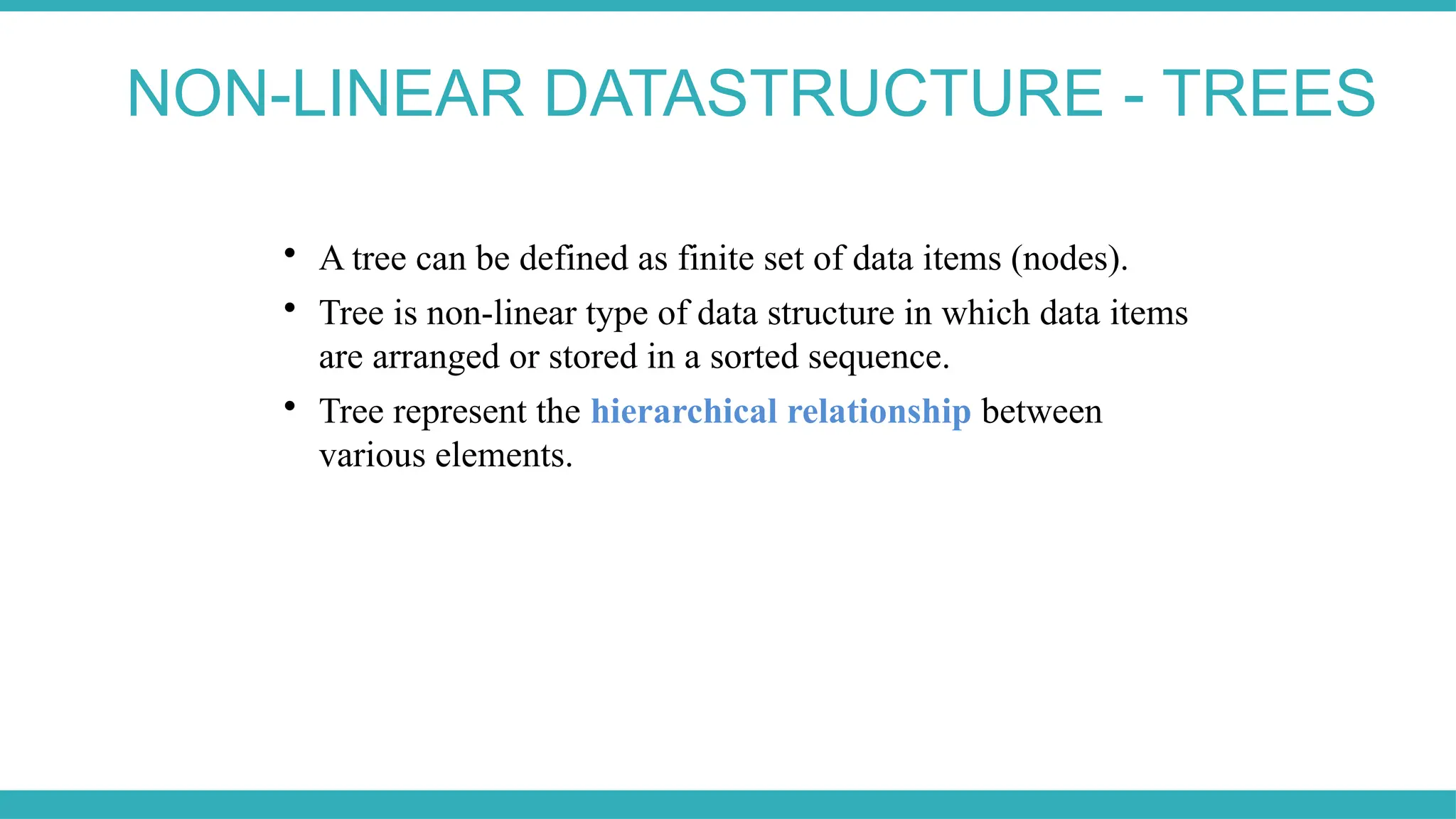 NON-LINEAR DATASTRUCTURE - TREES

• A tree can be defined as finite set of data items (nodes).

• Tree is non-linear type of data structure in which data items are arranged or stored in a sorted sequence.

• Tree represent the hierarchical relationship between various elements.